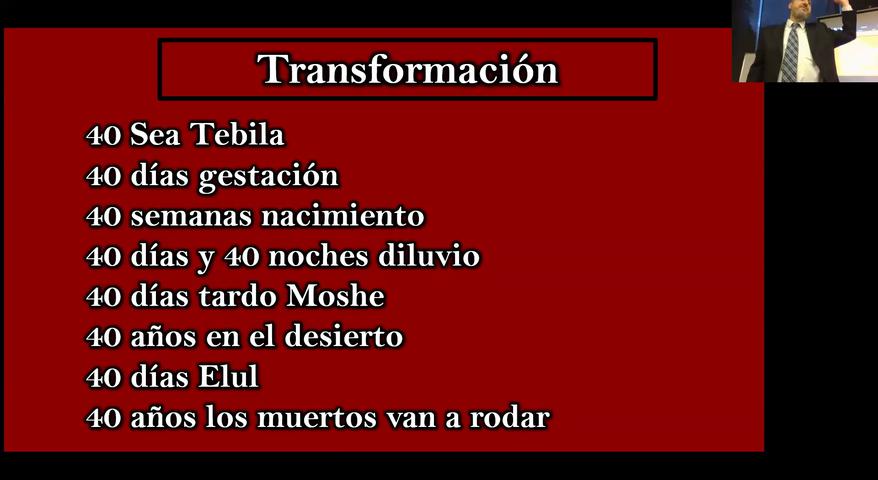 Transformación

40 Sea Tebila
40 días gestación
40 semanas nacimiento
40 días y 40 noches diluvio
40 días tardo Moshe
40 años en el desierto
40 días Elul
40 años los muertos van a rodar